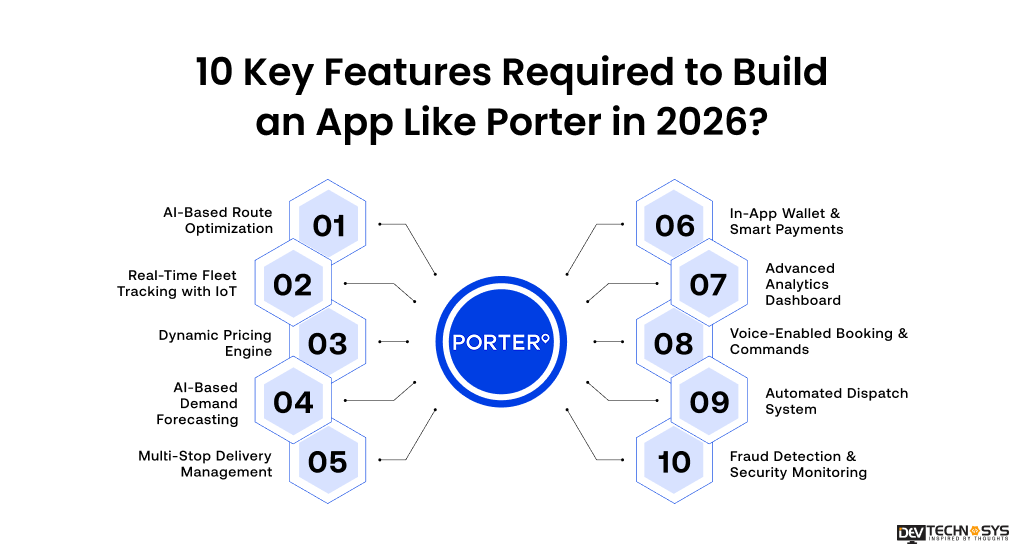 10 Key Features Required to Build an App Like Porter in 2026?

AI-Based Route Optimization
01

Real-Time Fleet Tracking with IoT
02

Dynamic Pricing Engine
03

AI-Based Demand Forecasting
04

Multi-Stop Delivery Management
05

PORTER

06
In-App Wallet & Smart Payments

07
Advanced Analytics Dashboard

08
Voice-Enabled Booking & Commands

09
Automated Dispatch System

10
Fraud Detection & Security Monitoring

DEV TECHNOSYS
INSPIRED BY THOUGHTS